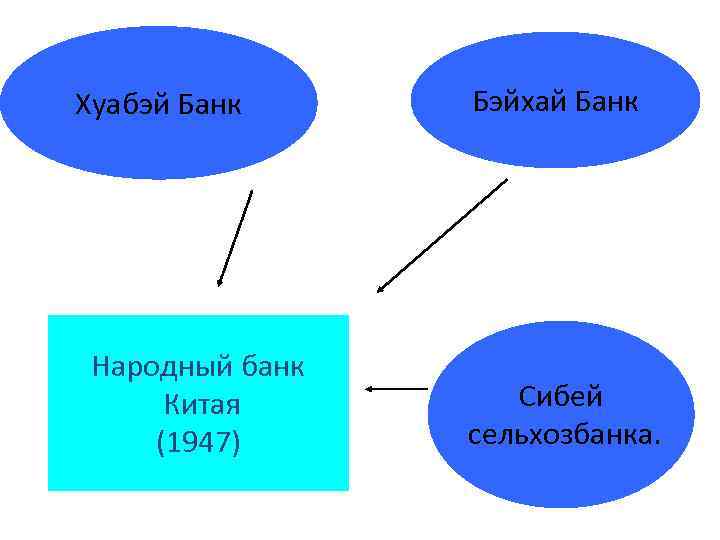 Хуабэй Банк

Бэйхай Банк

Народный банк Китая (1947)

Сибей сельхозбанка.